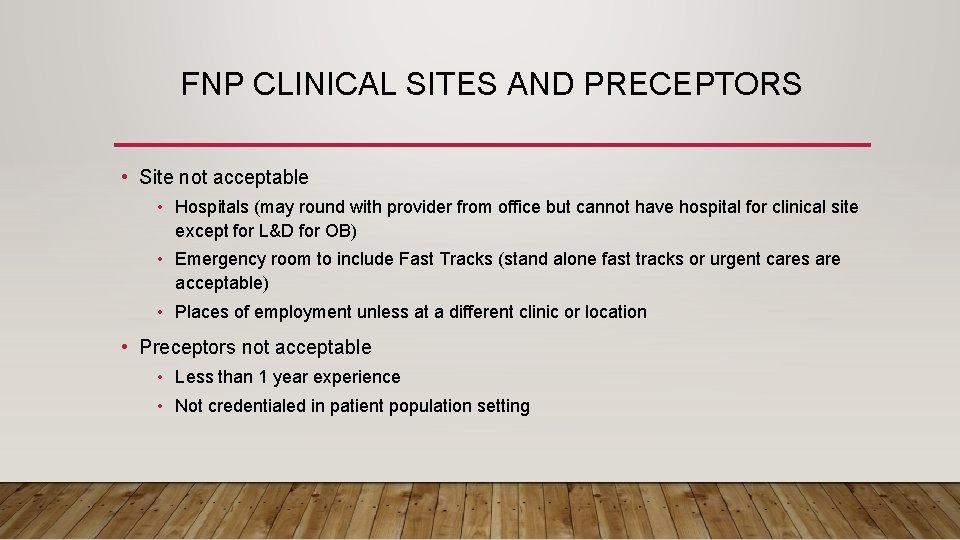 FNP CLINICAL SITES AND PRECEPTORS

• Site not acceptable
  • Hospitals (may round with provider from office but cannot have hospital for clinical site except for L&D for OB)
  • Emergency room to include Fast Tracks (stand alone fast tracks or urgent cares are acceptable)
  • Places of employment unless at a different clinic or location

• Preceptors not acceptable
  • Less than 1 year experience
  • Not credentialed in patient population setting